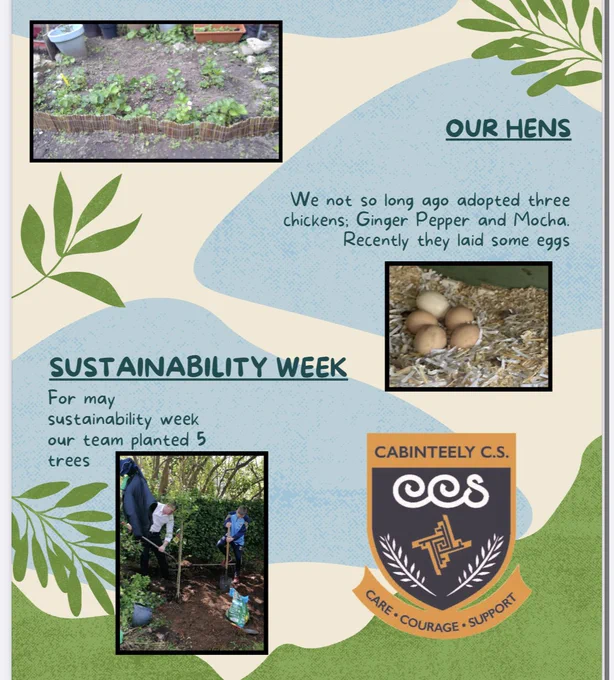 OUR HENS

We not so long ago adopted three chickens; Ginger Pepper and Mocha. Recently they laid some eggs

SUSTAINABILITY WEEK

For may sustainability week our team planted 5 trees

CABINTEELY C.S.

ccs

CARE • COURAGE • SUPPORT